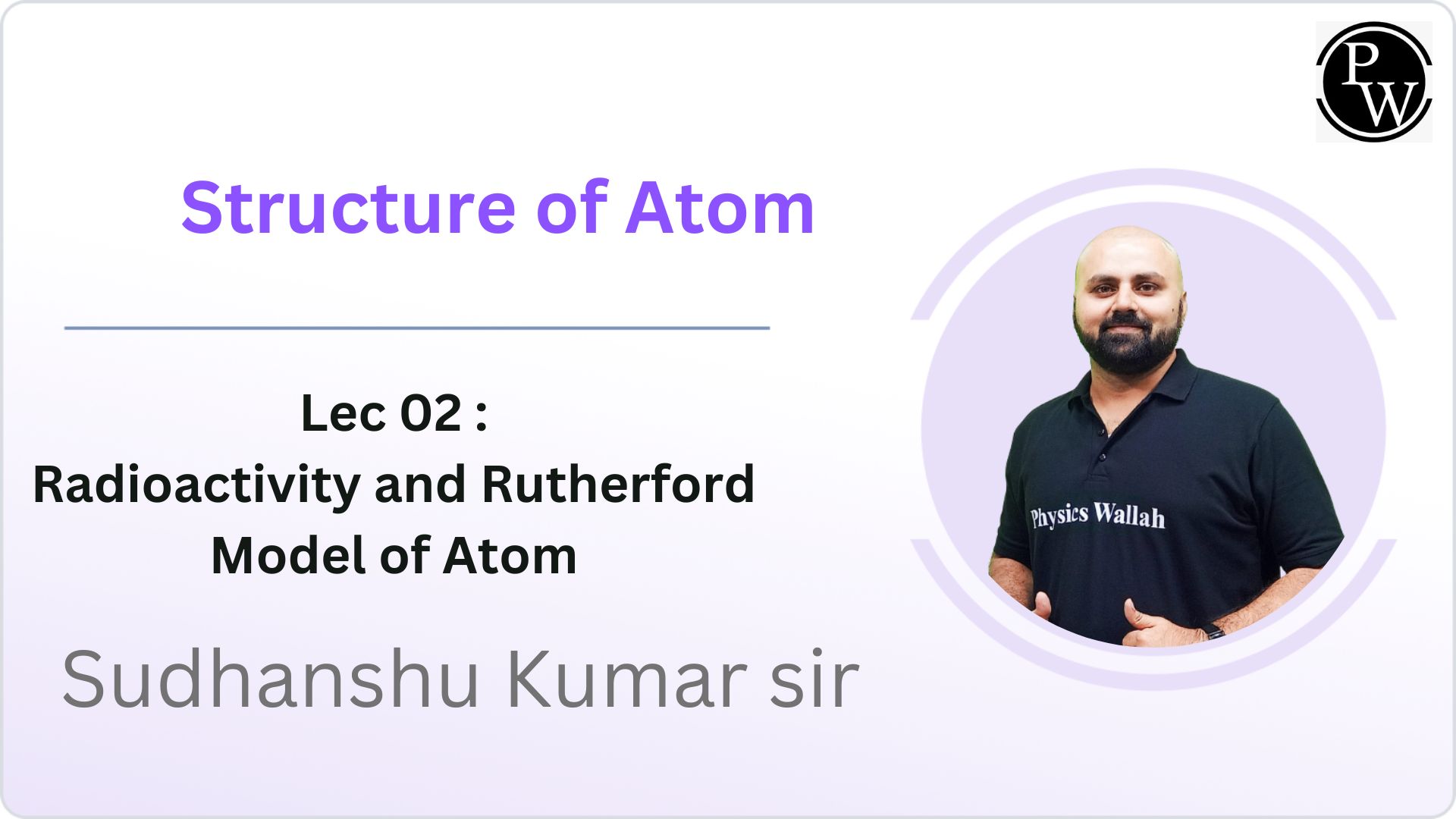 PW

Structure of Atom

Lec 02 :
Radioactivity and Rutherford Model of Atom

Sudhanshu Kumar sir

Physics Wallah